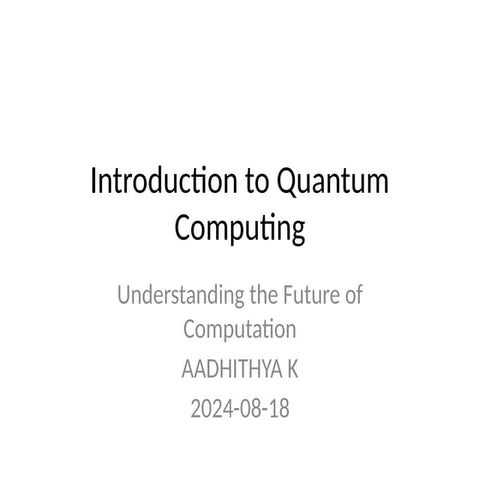 Introduction to Quantum Computing

Understanding the Future of Computation

AADHITHYA K

2024-08-18